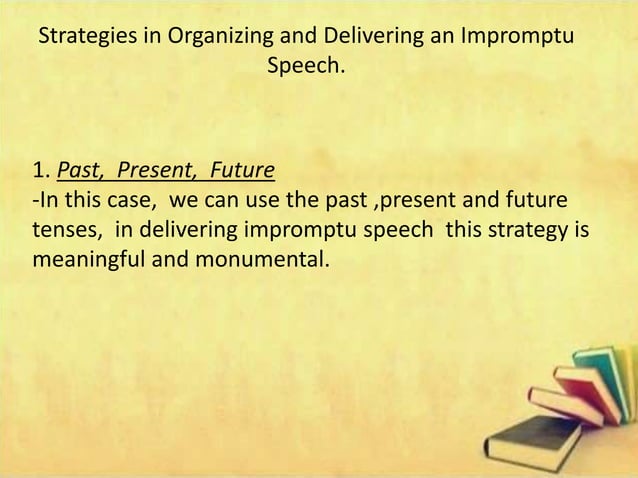 Strategies in Organizing and Delivering an Impromptu Speech.

1. Past, Present, Future
-In this case, we can use the past ,present and future tenses, in delivering impromptu speech this strategy is meaningful and monumental.